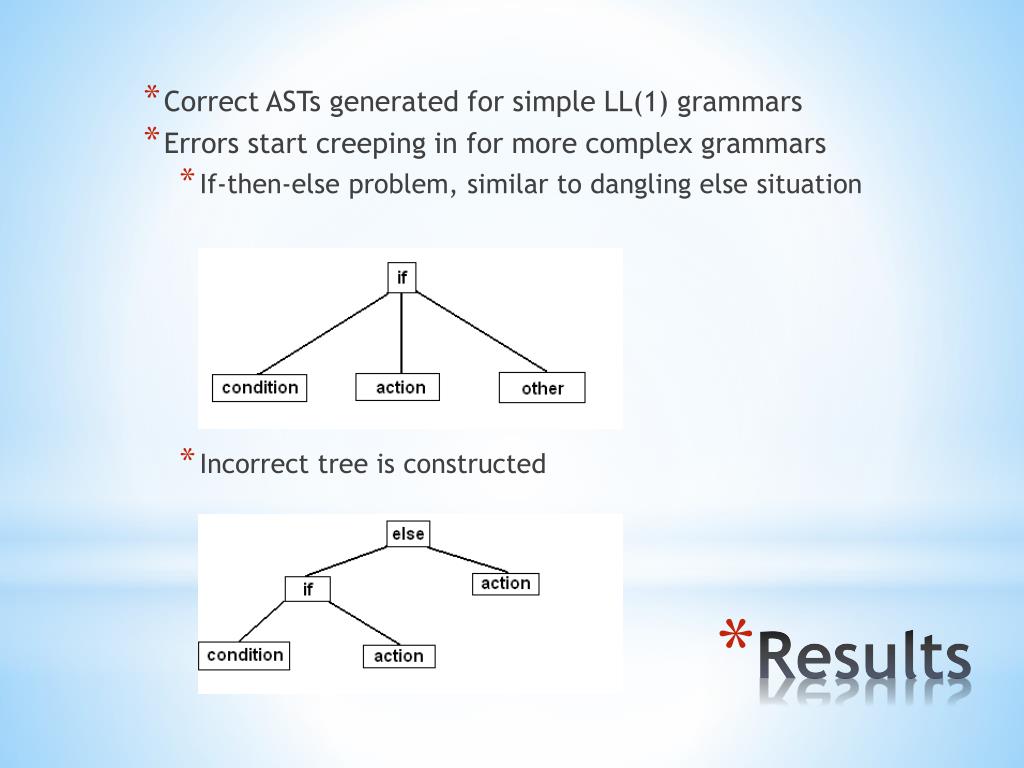 * Correct ASTs generated for simple LL(1) grammars
* Errors start creeping in for more complex grammars
* If-then-else problem, similar to dangling else situation

if
condition
action
other

* Incorrect tree is constructed

else
if
action
condition
action

* Results